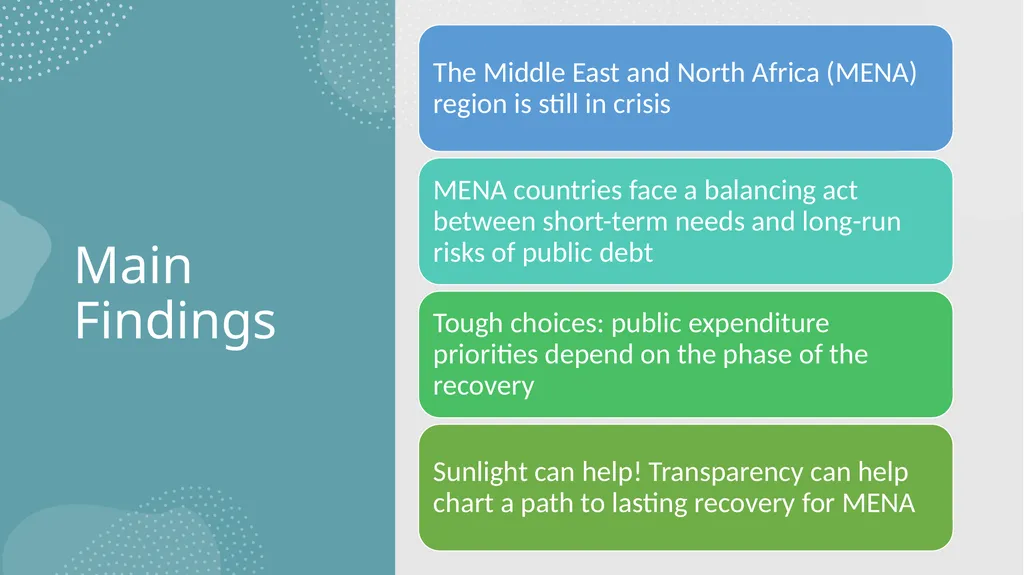 Main Findings

The Middle East and North Africa (MENA) region is still in crisis

MENA countries face a balancing act between short-term needs and long-run risks of public debt

Tough choices: public expenditure priorities depend on the phase of the recovery

Sunlight can help! Transparency can help chart a path to lasting recovery for MENA